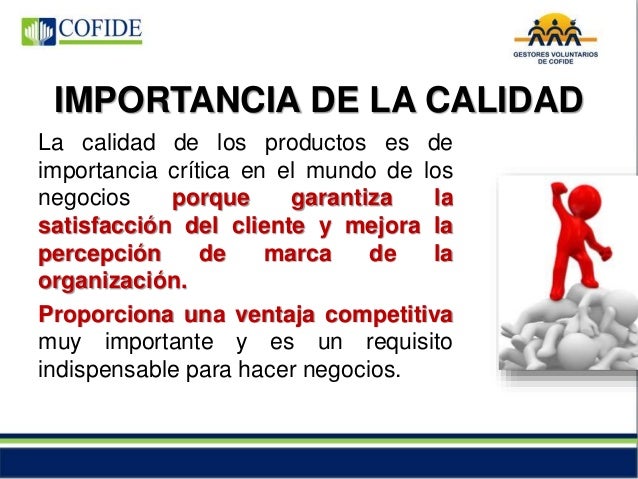 COFIDE

GESTORES VOLUNTARIOS DE COFIDE

IMPORTANCIA DE LA CALIDAD

La calidad de los productos es de importancia crítica en el mundo de los negocios porque garantiza la satisfacción del cliente y mejora la percepción de marca de la organización.

Proporciona una ventaja competitiva muy importante y es un requisito indispensable para hacer negocios.